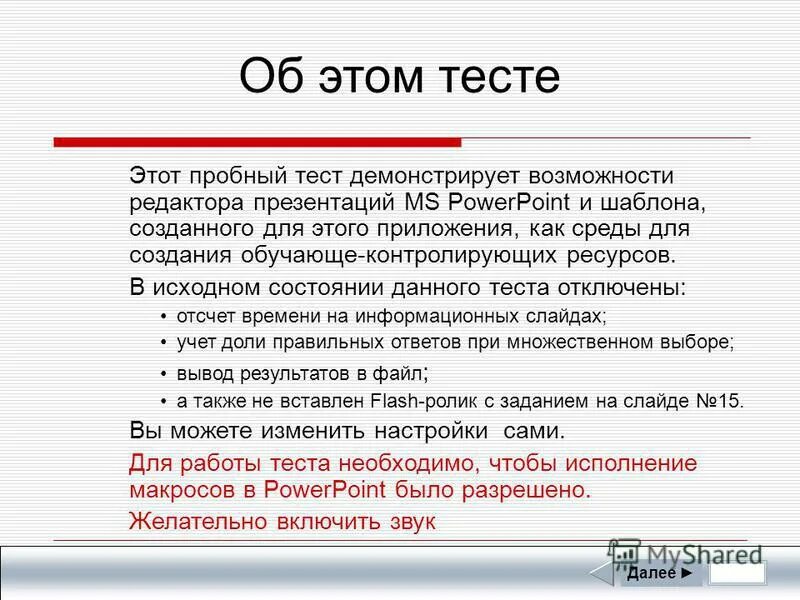 Об этом тесте

Этот пробный тест демонстрирует возможности редактора презентаций MS PowerPoint и шаблона, созданного для этого приложения, как среды для создания обучающе-контролирующих ресурсов.

В исходном состоянии данного теста отключены:

• отсчет времени на информационных слайдах;
• учет доли правильных ответов при множественном выборе;
• вывод результатов в файл;
• а также не вставлен Flash-ролик с заданием на слайде №15.

Вы можете изменить настройки сами.

Для работы теста необходимо, чтобы исполнение макросов в PowerPoint было разрешено.

Желательно включить звук

MyShared

Далее ►